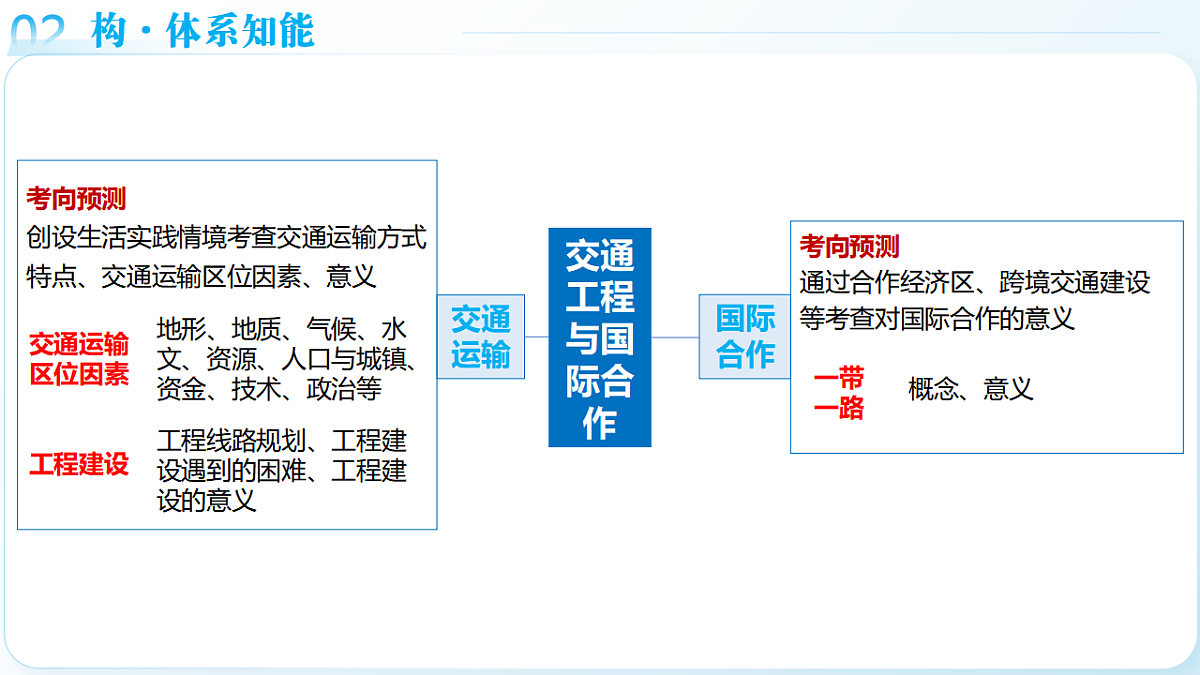 02 构·体系知能

考向预测
创设生活实践情境考查交通运输方式特点、交通运输区位因素、意义

交通运输区位因素 地形、地质、气候、水文、资源、人口与城镇、资金、技术、政治等

工程建设 工程线路规划、工程建设遇到的困难、工程建设的意义

交通运输

交通工程与国际合作

国际合作

考向预测
通过合作经济区、跨境交通建设等考查对国际合作的意义

一带一路 概念、意义